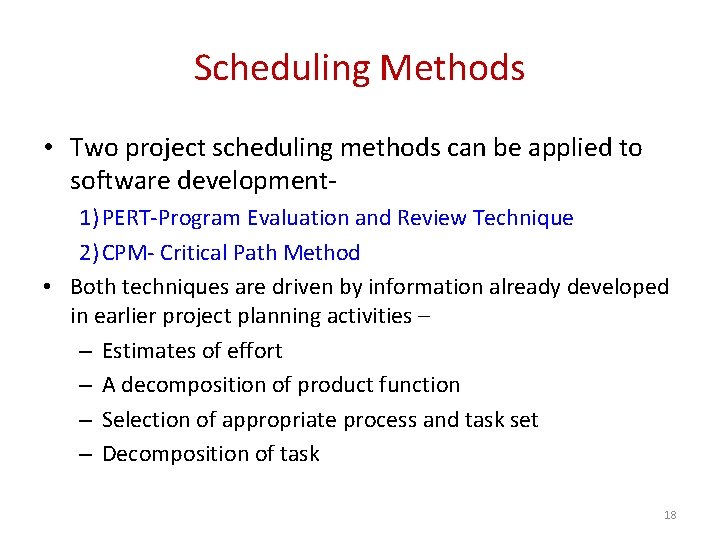 Scheduling Methods

• Two project scheduling methods can be applied to software development-

1) PERT-Program Evaluation and Review Technique

2) CPM- Critical Path Method

• Both techniques are driven by information already developed in earlier project planning activities –

– Estimates of effort

– A decomposition of product function

– Selection of appropriate process and task set

– Decomposition of task

18